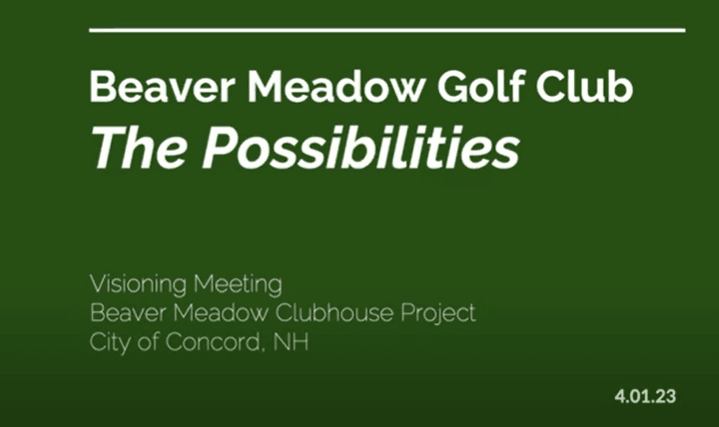 Beaver Meadow Golf Club
The Possibilities

Visioning Meeting
Beaver Meadow Clubhouse Project
City of Concord, NH

4.01.23